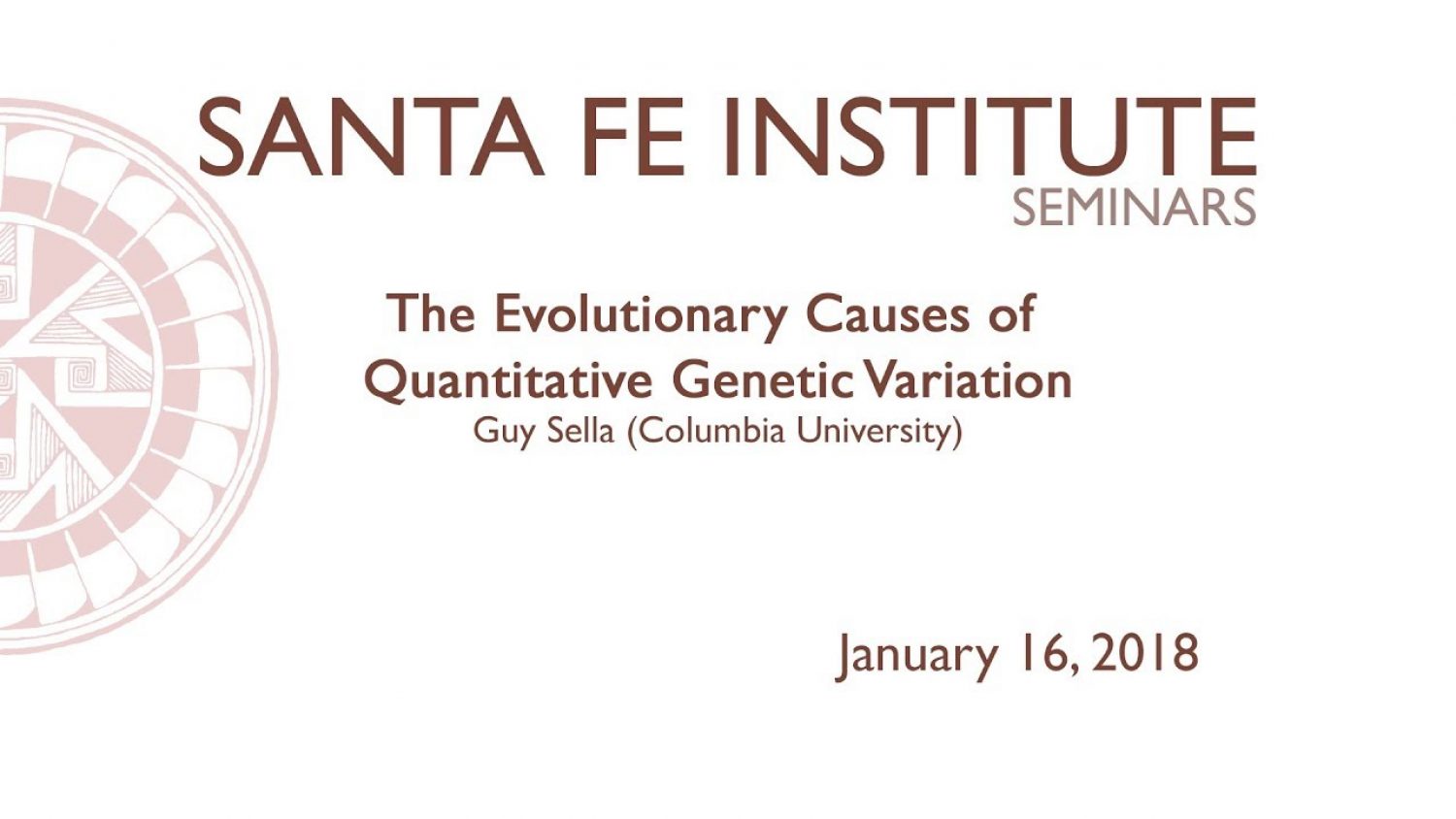 SANTA FE INSTITUTE
SEMINARS

The Evolutionary Causes of Quantitative Genetic Variation
Guy Sella (Columbia University)

January 16, 2018